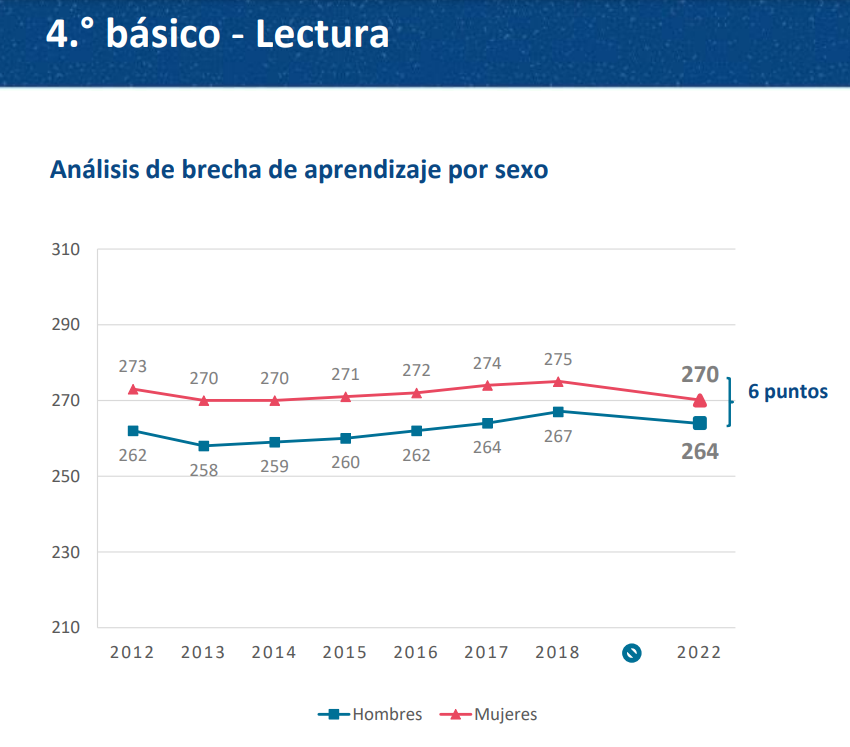 4.° básico - Lectura

Análisis de brecha de aprendizaje por sexo

310
290
270
250
230
210

273 270 270 271 272 274 275 270
262 258 259 260 262 264 267 264

6 puntos

2012 2013 2014 2015 2016 2017 2018 2022

Hombres Mujeres